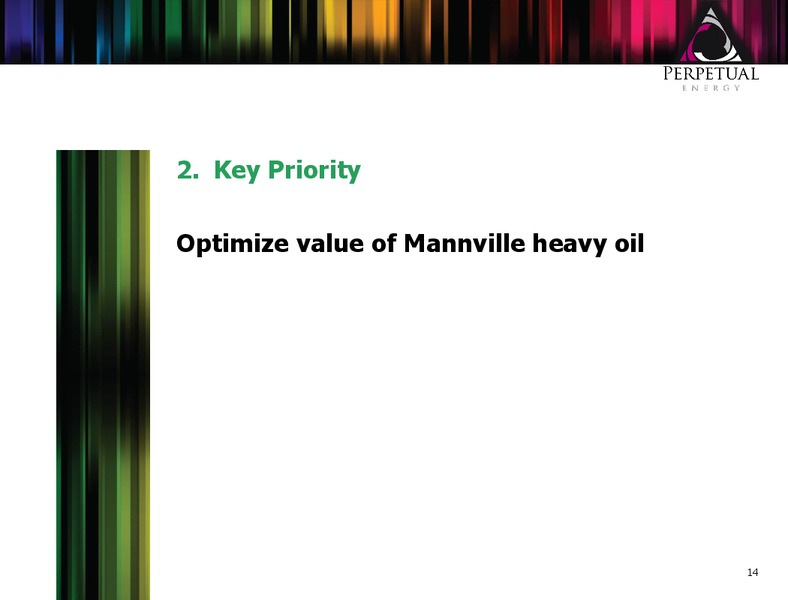 PERPETUAL
ENERGY

2. Key Priority

Optimize value of Mannville heavy oil

14